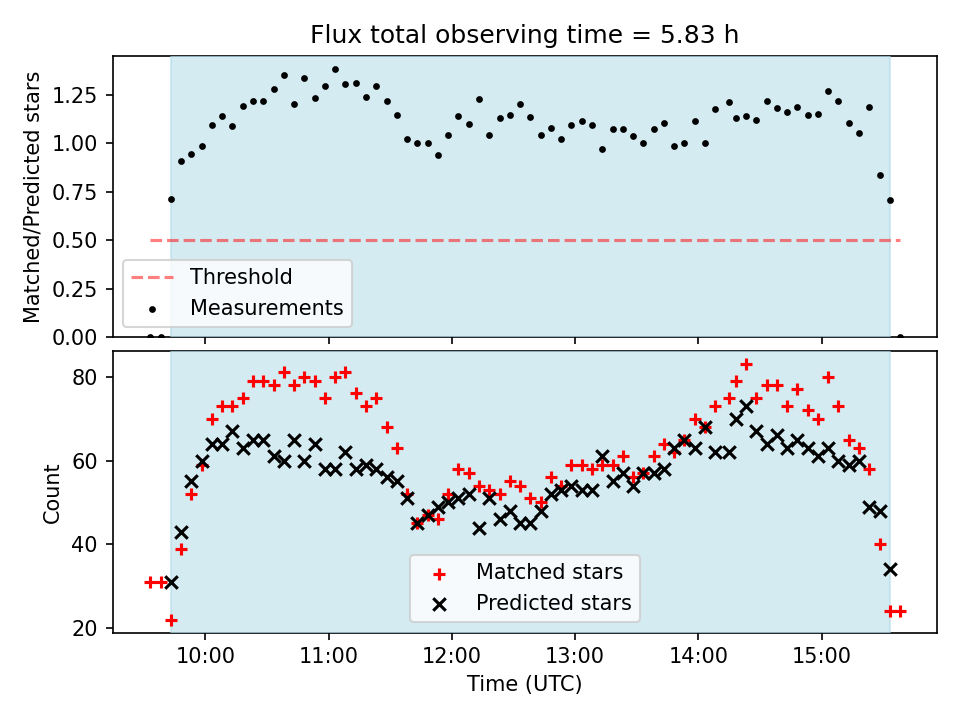 Flux total observing time = 5.83 h

Matched/Predicted stars

1.25
1.00
0.75
0.50
0.25
0.00

Threshold
Measurements

Count

80
60
40
20

Matched stars
Predicted stars

10:00
11:00
12:00
13:00
14:00
15:00

Time (UTC)